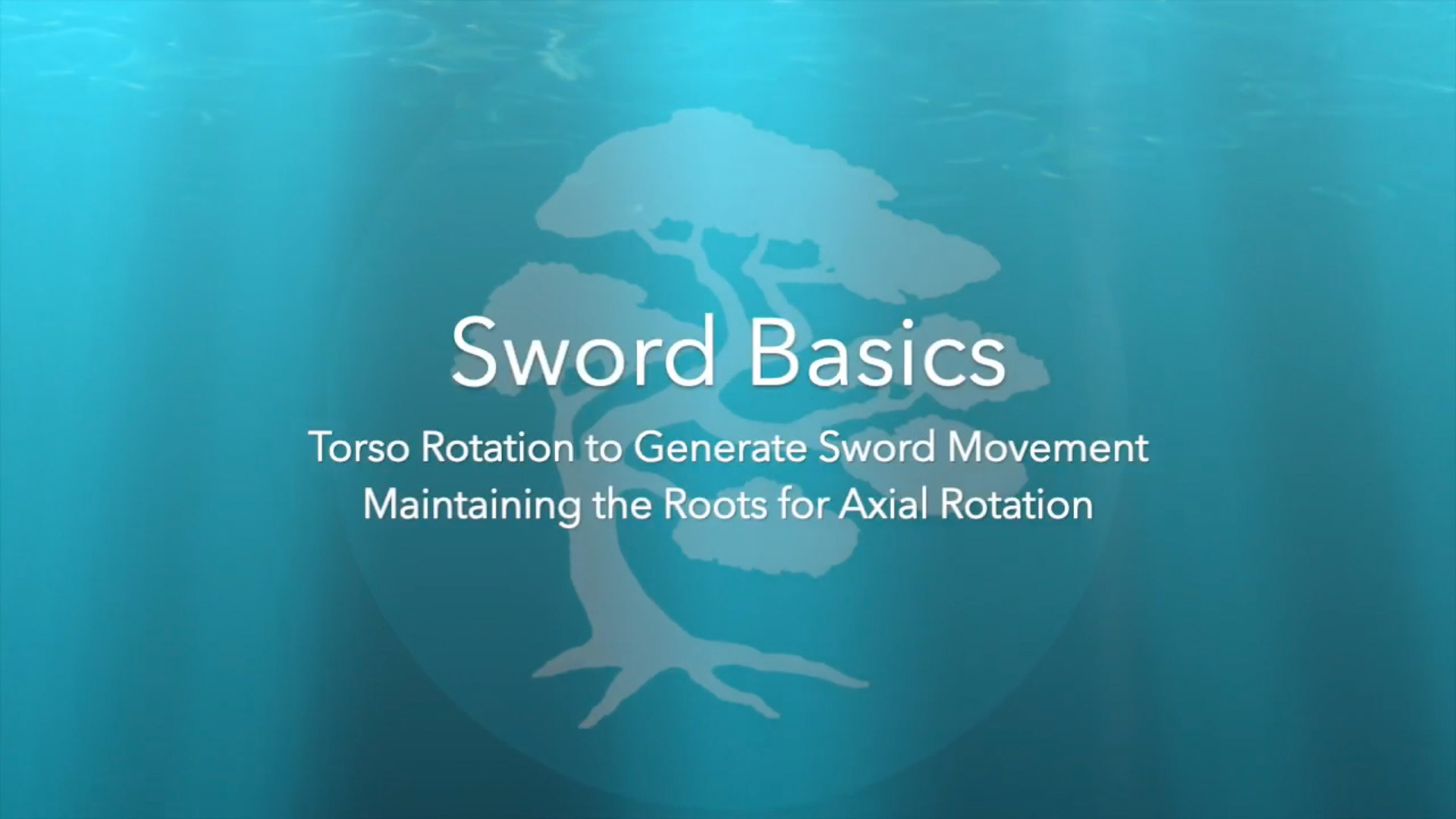 Sword Basics

Torso Rotation to Generate Sword Movement
Maintaining the Roots for Axial Rotation